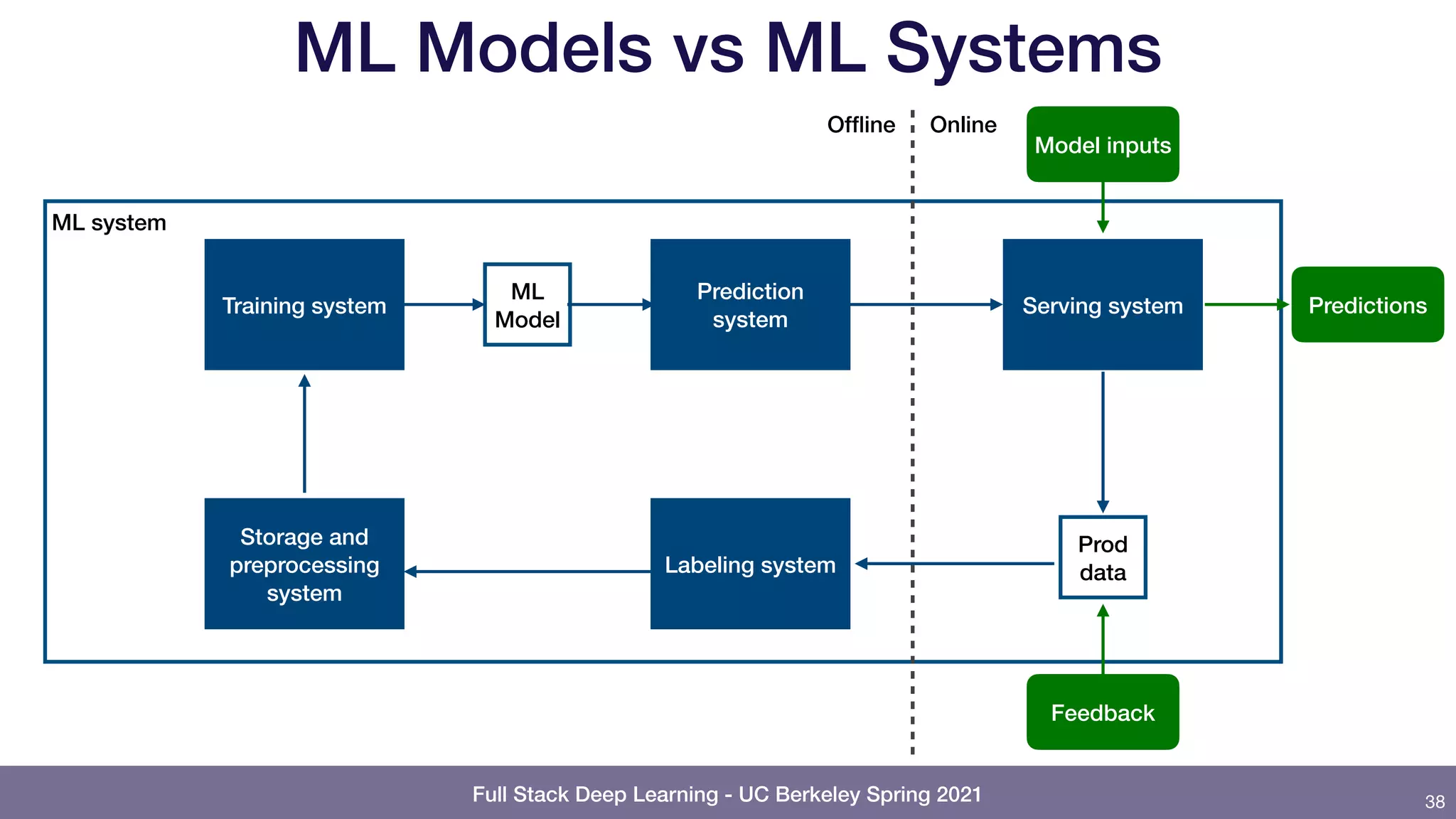 ML Models vs ML Systems

Offline

Online

Model inputs

ML system

Training system

ML Model

Prediction system

Serving system

Predictions

Storage and preprocessing system

Labeling system

Prod data

Feedback

Full Stack Deep Learning - UC Berkeley Spring 2021

38